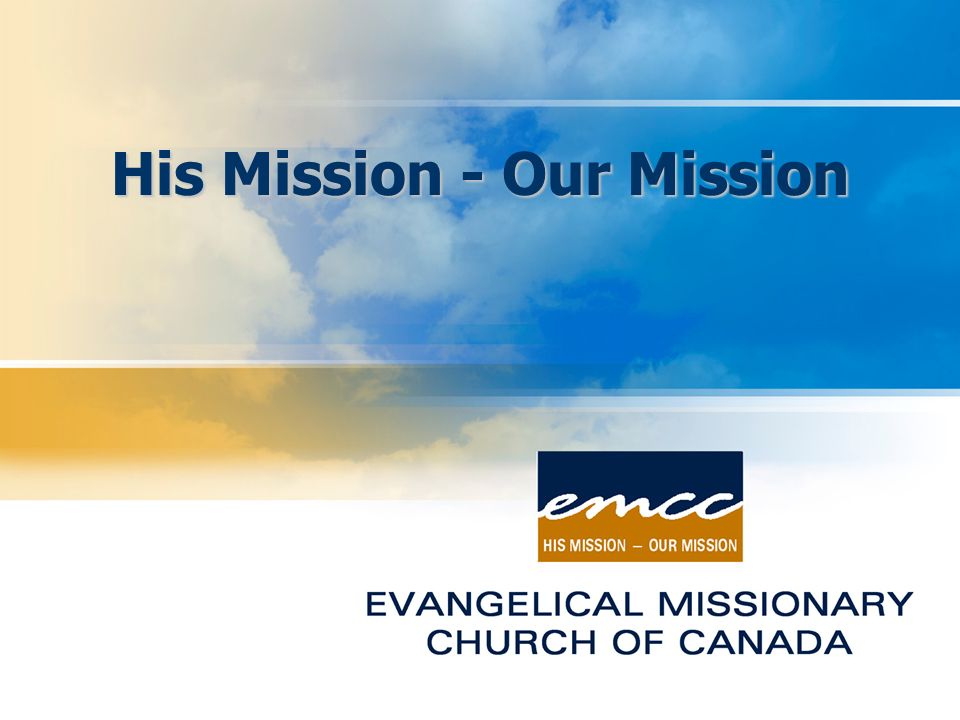 His Mission - Our Mission

emcc
HIS MISSION – OUR MISSION

EVANGELICAL MISSIONARY
CHURCH OF CANADA